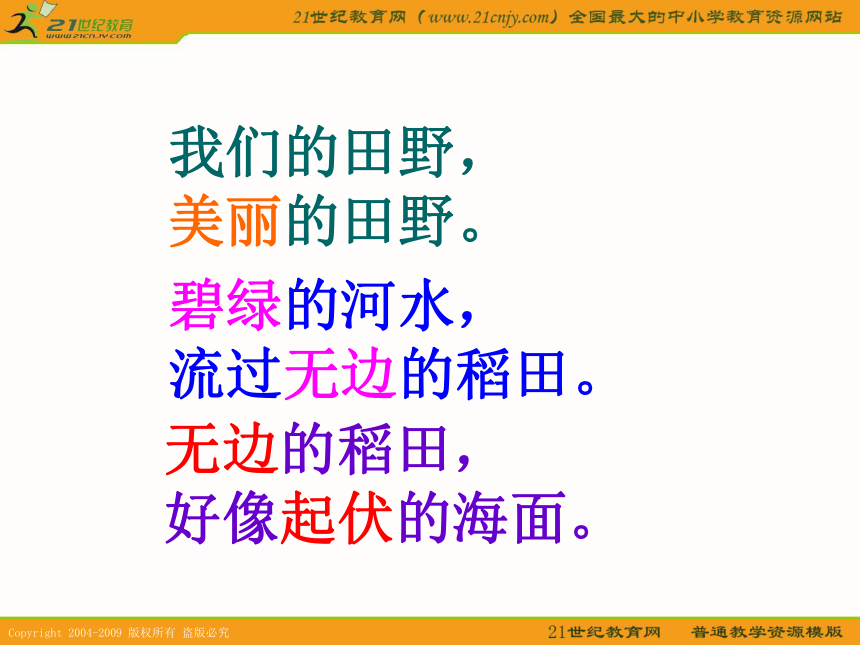 21世纪教育
www.21cnjy.com

21世纪教育网（www.21cnjy.com）全国最大的中小学教育资源网站

我们的田野，
美丽的田野。

碧绿的河水，
流过无边的稻田。

无边的稻田，
好像起伏的海面。

Copyright 2004-2009 版权所有 盗版必究

21世纪教育网 普通教学资源模版